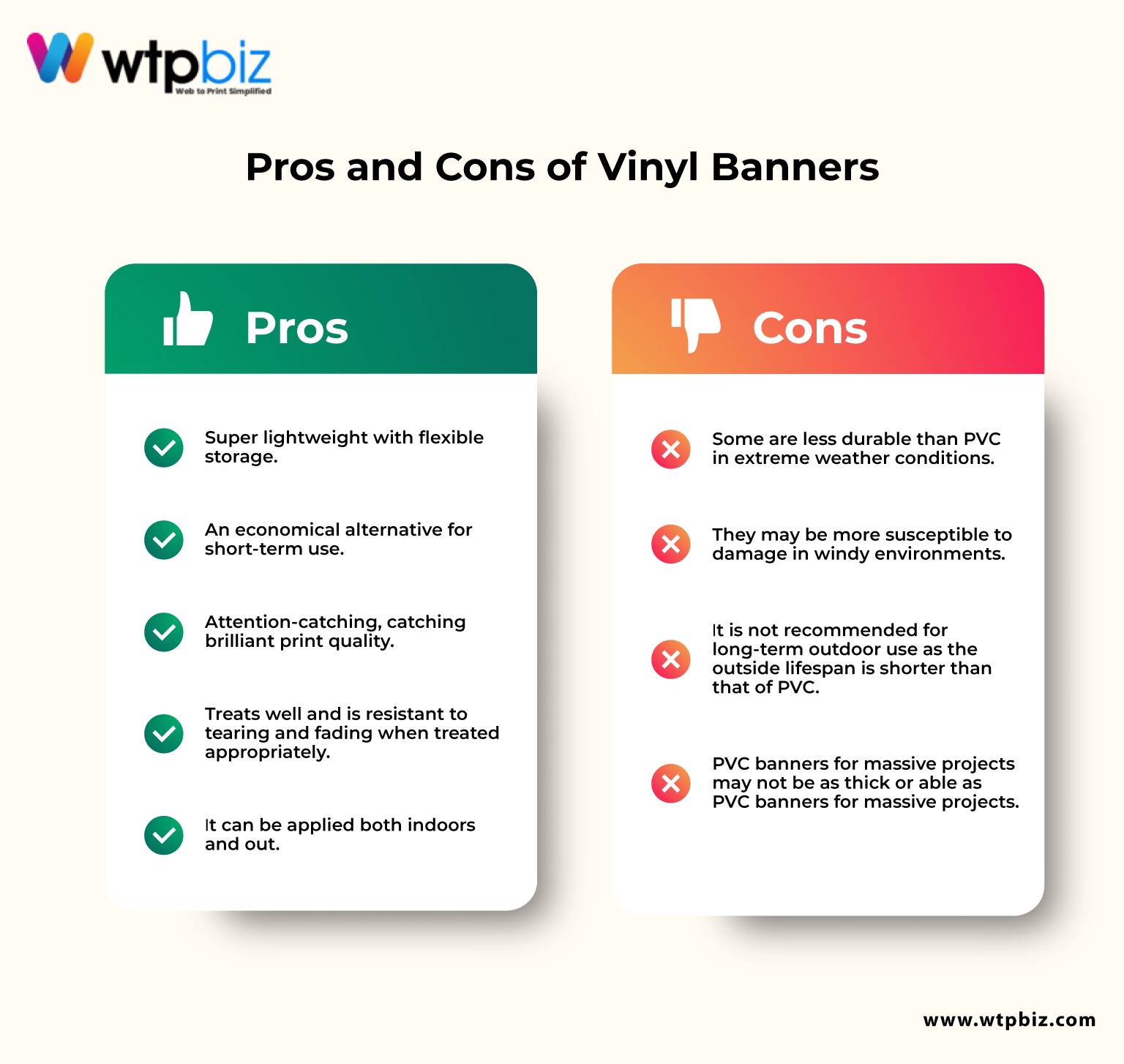 wtpbiz
Web to Print Simplified

Pros and Cons of Vinyl Banners

Pros

Super lightweight with flexible storage.

An economical alternative for short-term use.

Attention-catching, catching brilliant print quality.

Treats well and is resistant to tearing and fading when treated appropriately.

It can be applied both indoors and out.

Cons

Some are less durable than PVC in extreme weather conditions.

They may be more susceptible to damage in windy environments.

It is not recommended for long-term outdoor use as the outside lifespan is shorter than that of PVC.

PVC banners for massive projects may not be as thick or able as PVC banners for massive projects.

www.wtpbiz.com